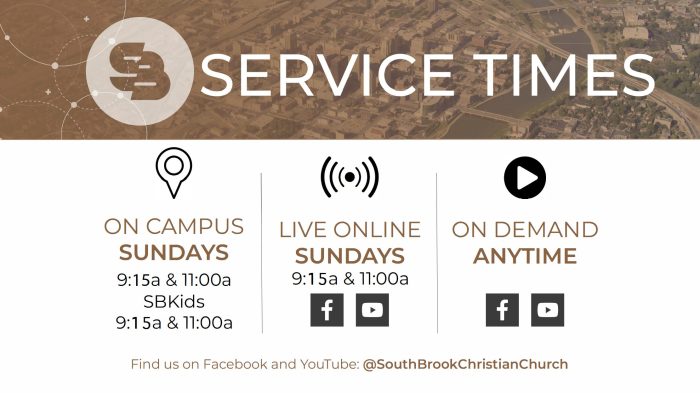 SB SERVICE TIMES

ON CAMPUS
SUNDAYS
9:15a & 11:00a
SBKids
9:15a & 11:00a

LIVE ONLINE
SUNDAYS
9:15a & 11:00a

ON DEMAND
ANYTIME

Find us on Facebook and YouTube: @SouthBrookChristianChurch